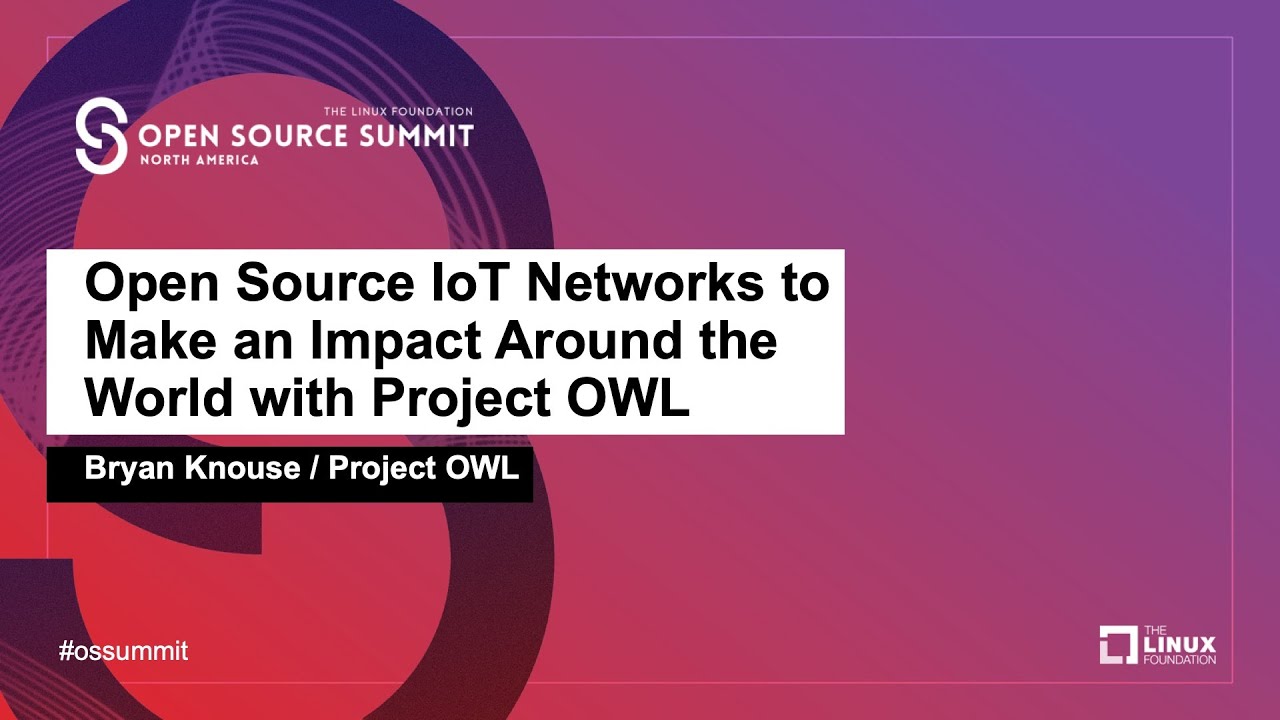 THE LINUX FOUNDATION
OPEN SOURCE SUMMIT
NORTH AMERICA

Open Source IoT Networks to Make an Impact Around the World with Project OWL

Bryan Knouse / Project OWL

#ossummit

THE LINUX FOUNDATION